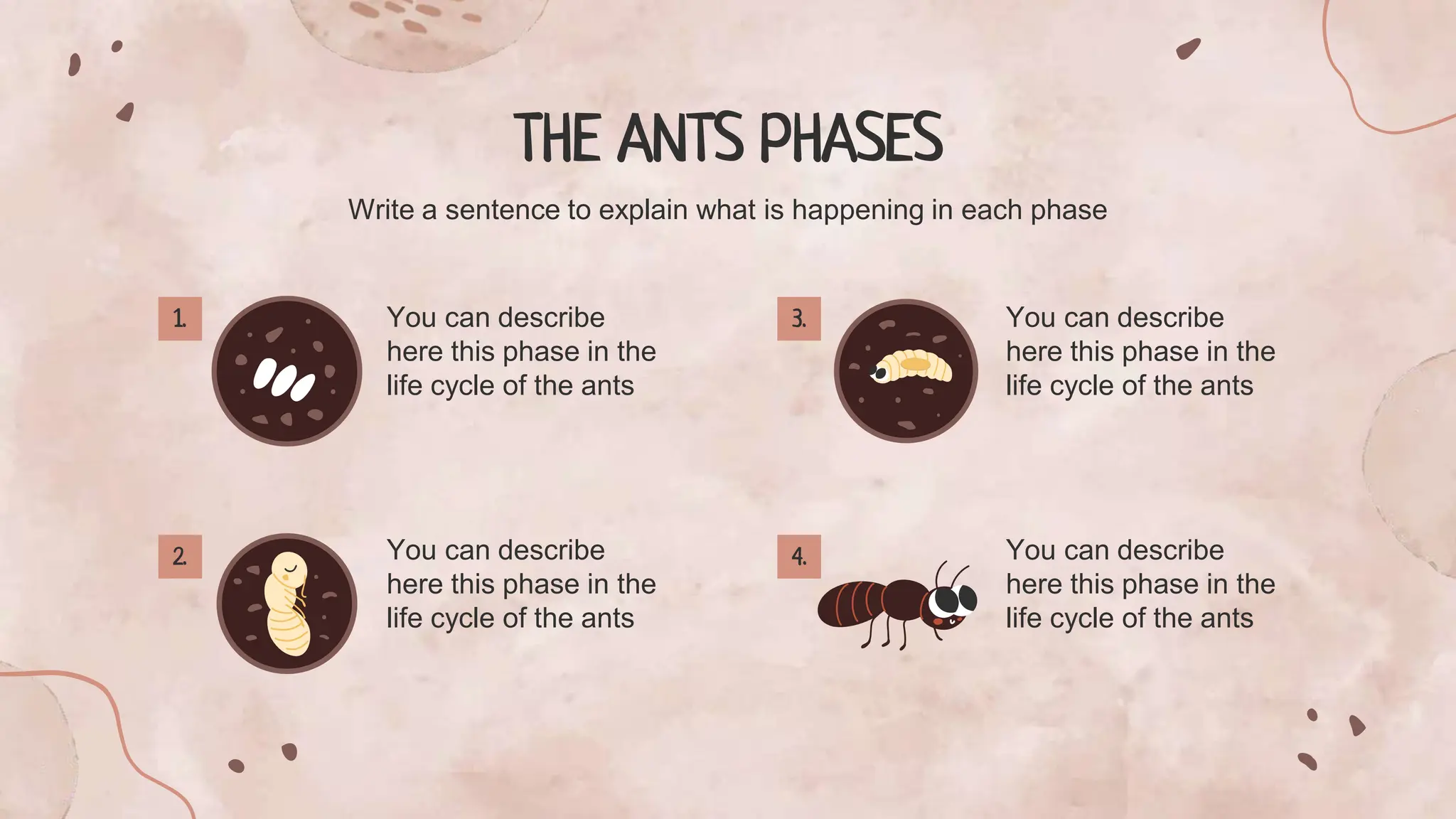 THE ANTS PHASES

Write a sentence to explain what is happening in each phase

1.

You can describe here this phase in the life cycle of the ants

2.

You can describe here this phase in the life cycle of the ants

3.

You can describe here this phase in the life cycle of the ants

4.

You can describe here this phase in the life cycle of the ants